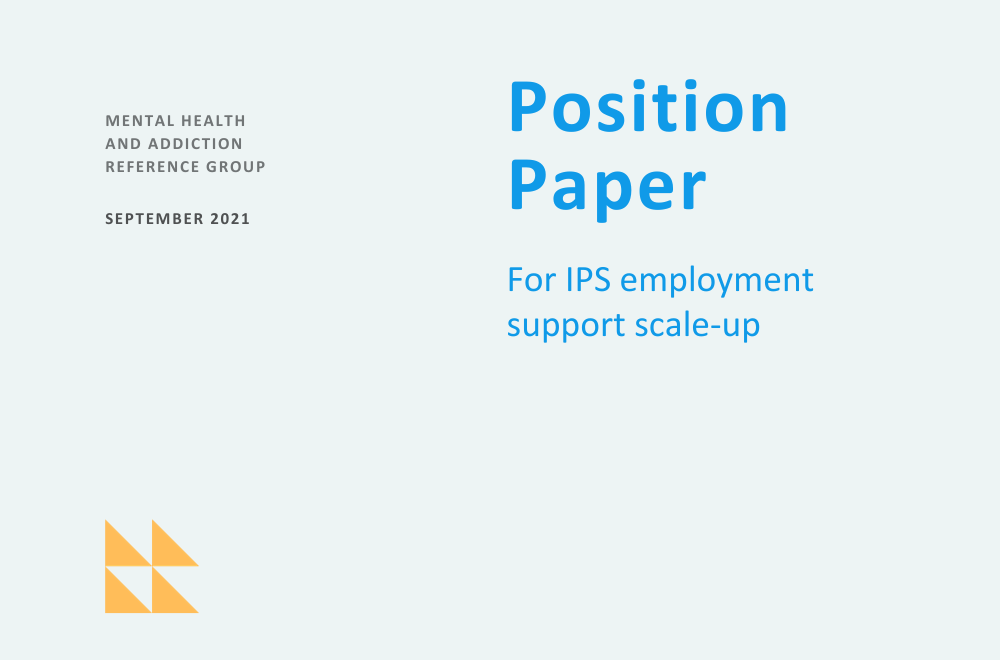 MENTAL HEALTH AND ADDICTION REFERENCE GROUP

SEPTEMBER 2021

Position Paper

For IPS employment support scale-up